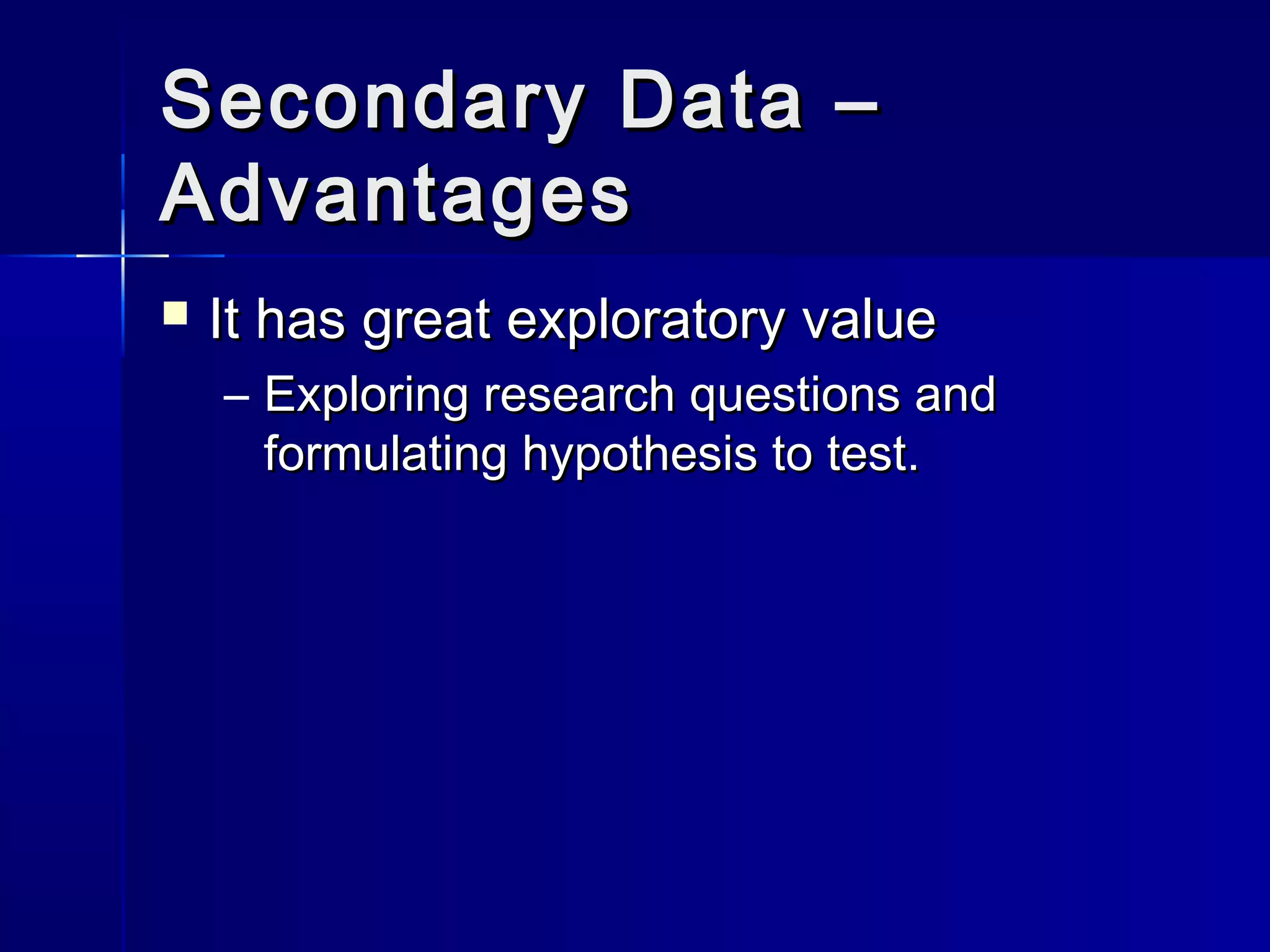 Secondary Data – Advantages

▪ It has great exploratory value

– Exploring research questions and formulating hypothesis to test.